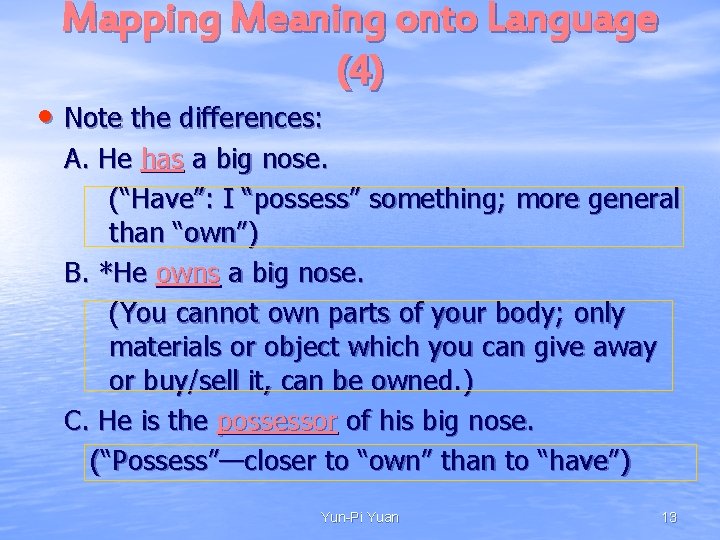 Mapping Meaning onto Language (4)

• Note the differences:

A. He has a big nose.

(“Have”: I “possess” something; more general than “own”)

B. *He owns a big nose.

(You cannot own parts of your body; only materials or object which you can give away or buy/sell it, can be owned.)

C. He is the possessor of his big nose.

(“Possess”—closer to “own” than to “have”)

Yun-Pi Yuan

13